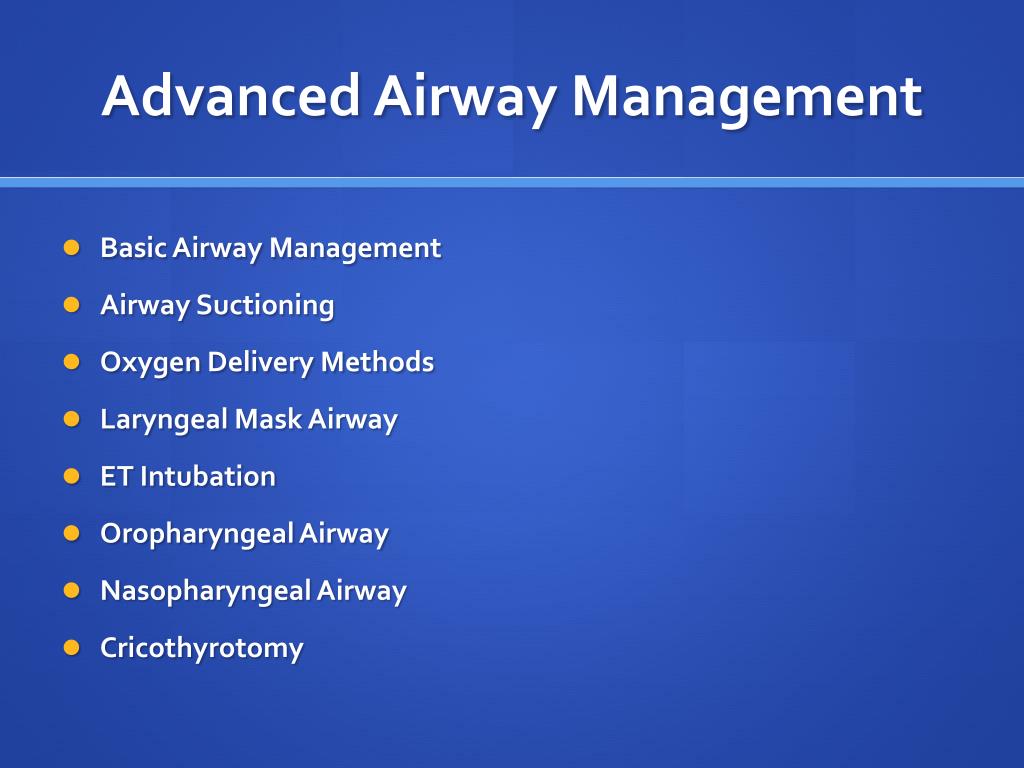 Advanced Airway Management

- Basic Airway Management
- Airway Suctioning
- Oxygen Delivery Methods
- Laryngeal Mask Airway
- ET Intubation
- Oropharyngeal Airway
- Nasopharyngeal Airway
- Cricothyrotomy